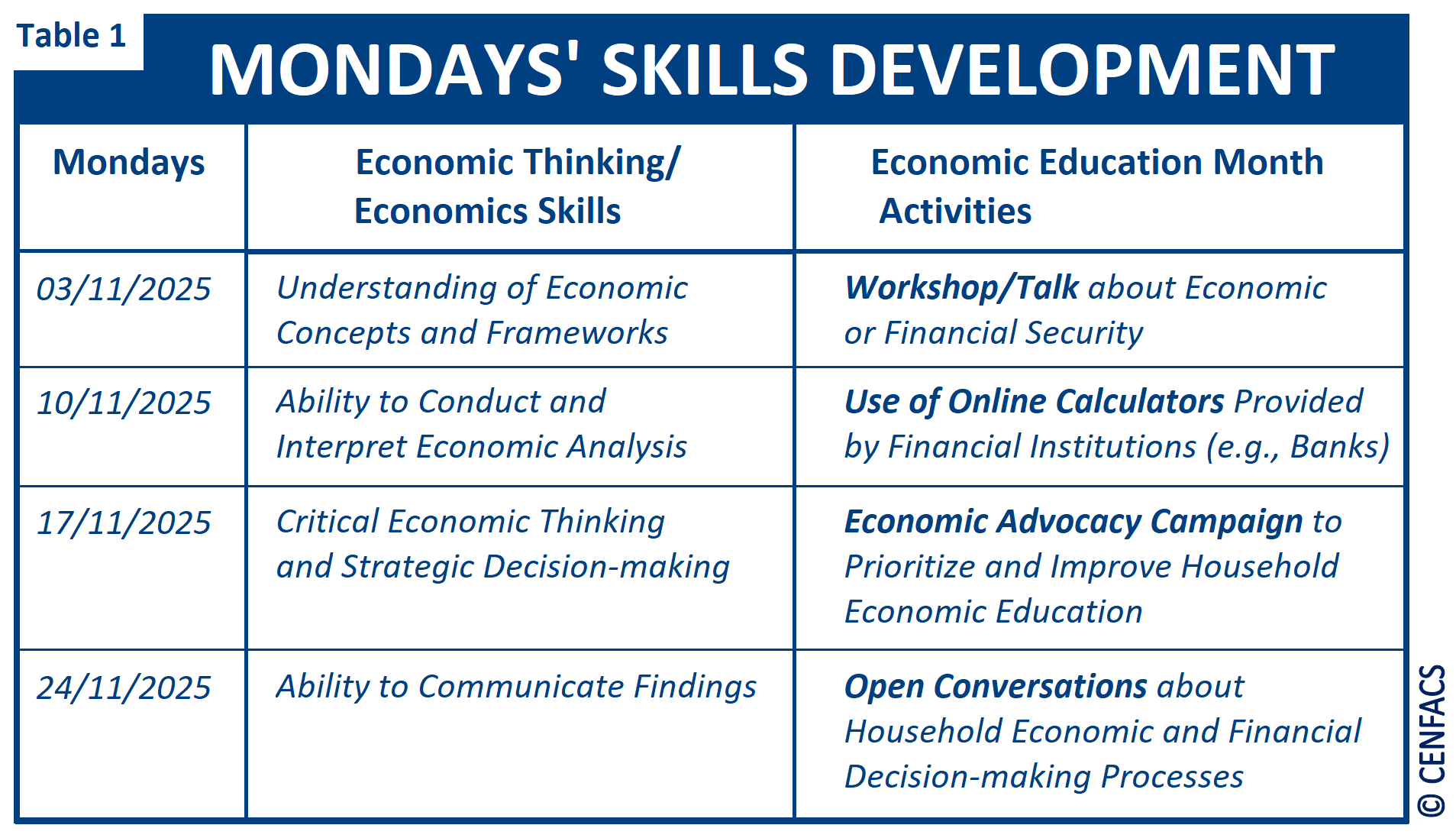 Table 1

MONDAYS' SKILLS DEVELOPMENT

| Mondays | Economic Thinking/ Economics Skills | Economic Education Month Activities |
|---|---|---|
| 03/11/2025 | Understanding of Economic Concepts and Frameworks | Workshop/Talk about Economic or Financial Security |
| 10/11/2025 | Ability to Conduct and Interpret Economic Analysis | Use of Online Calculators Provided by Financial Institutions (e.g., Banks) |
| 17/11/2025 | Critical Economic Thinking and Strategic Decision-making | Economic Advocacy Campaign to Prioritize and Improve Household Economic Education |
| 24/11/2025 | Ability to Communicate Findings | Open Conversations about Household Economic and Financial Decision-making Processes |

© CENFACS